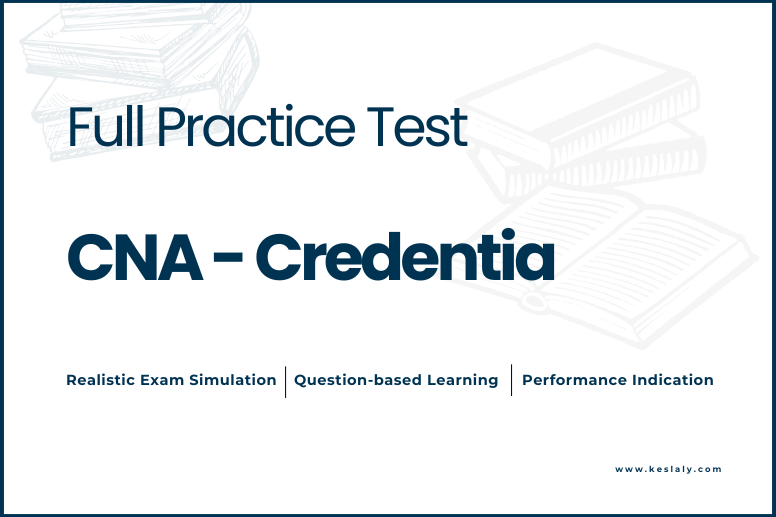 Full Practice Test

CNA - Credentia

Realistic Exam Simulation | Question-based Learning | Performance Indication

www.keslaly.com